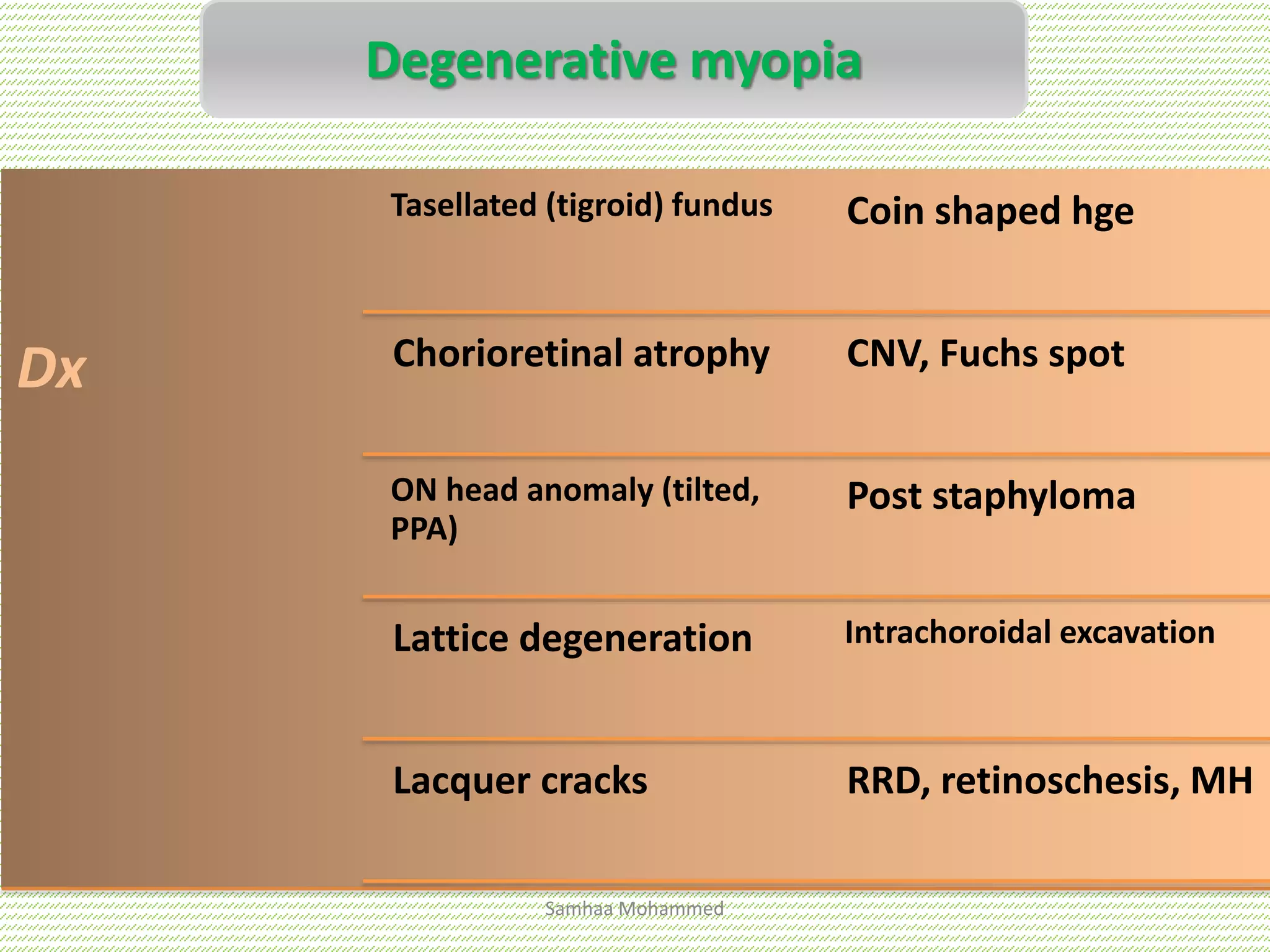 Degenerative myopia

Dx

| Tasellated (tigroid) fundus | Coin shaped hge |
|---|---|
| Chorioretinal atrophy | CNV, Fuchs spot |
| ON head anomaly (tilted, PPA) | Post staphyloma |
| Lattice degeneration | Intrachoroidal excavation |
| Lacquer cracks | RRD, retinoschesis, MH |

Samhaa Mohammed